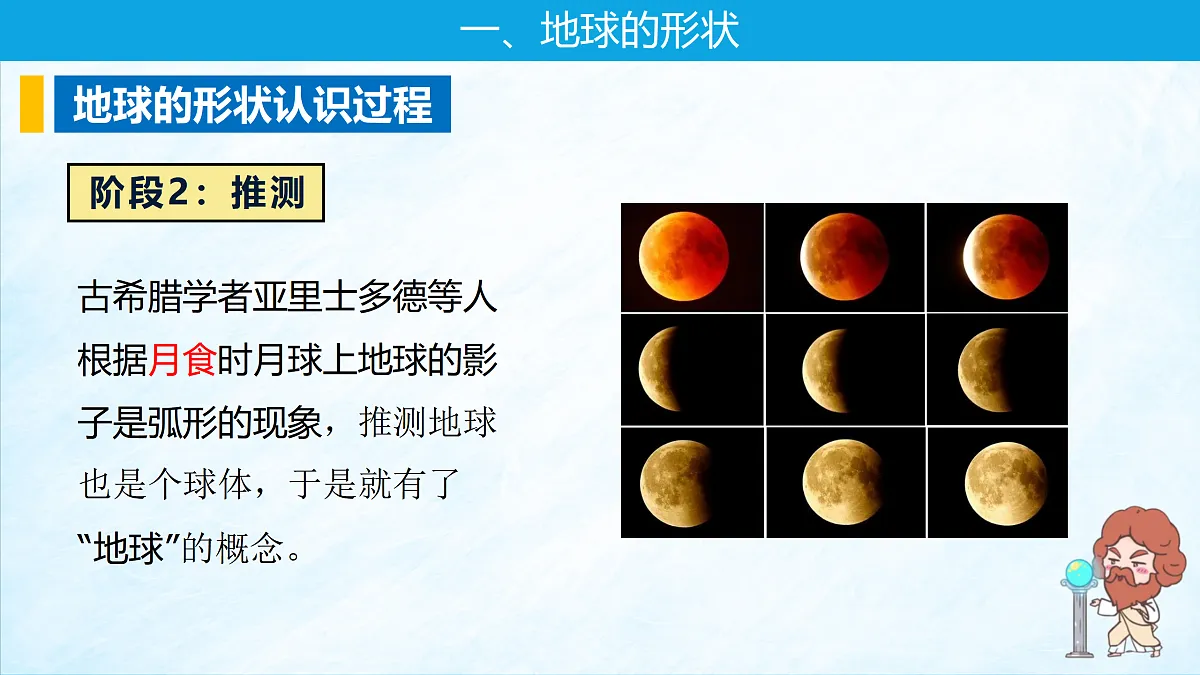 一、地球的形状

地球的形状认识过程

阶段2：推测

古希腊学者亚里士多德等人根据月食时月球上地球的影子是弧形的现象，推测地球也是个球体，于是就有了“地球”的概念。